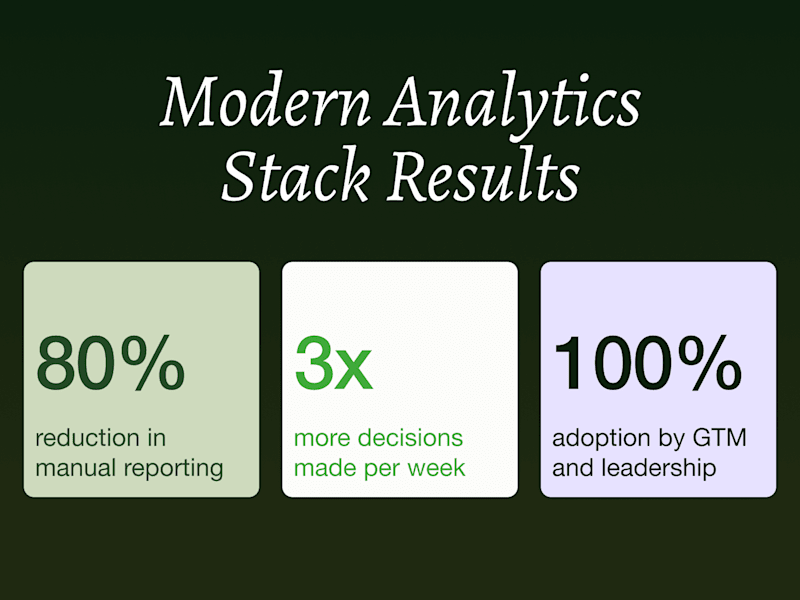 Modern Analytics Stack Results

80%
reduction in manual reporting

3x
more decisions made per week

100%
adoption by GTM and leadership